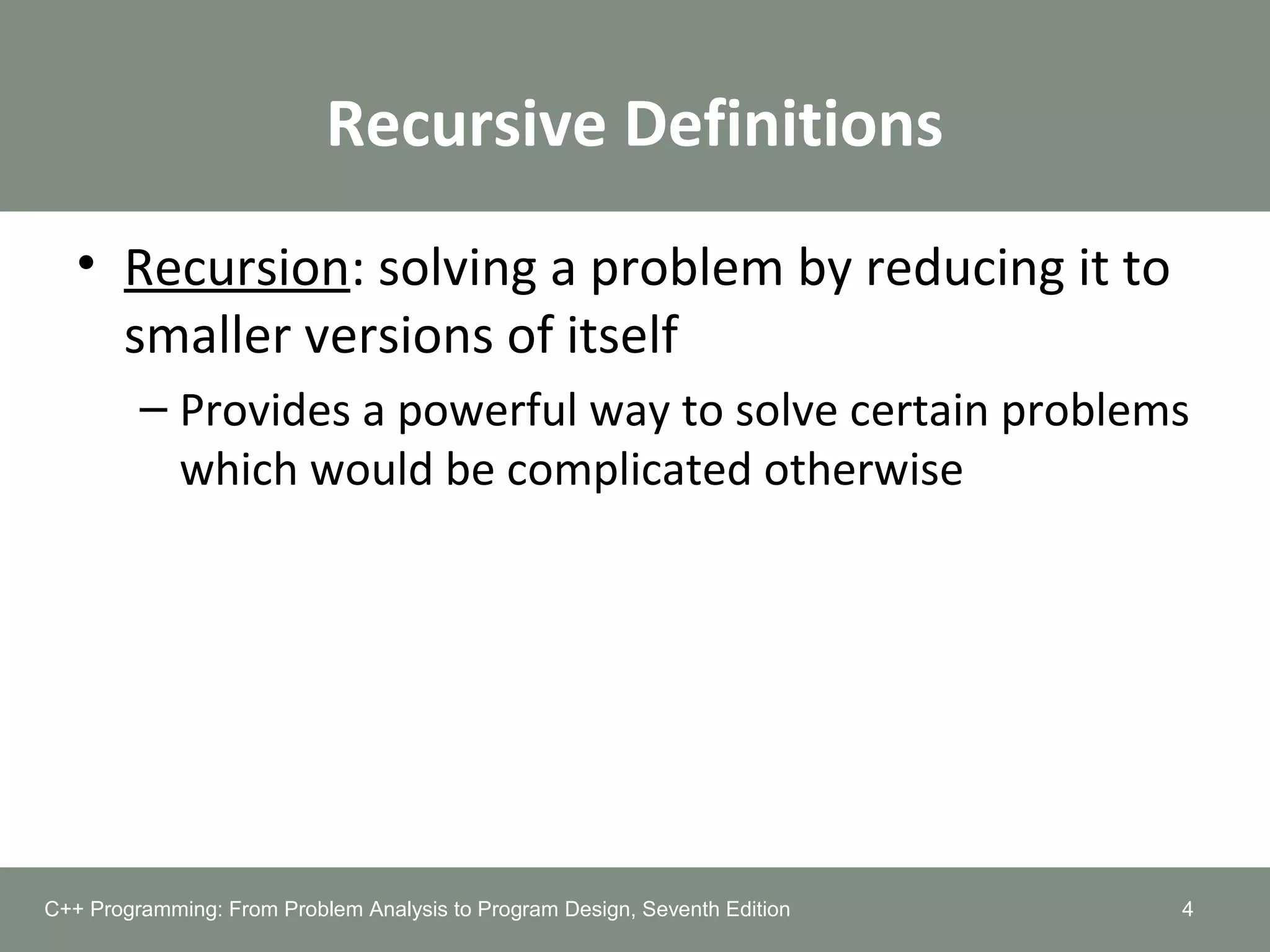 Recursive Definitions

• Recursion: solving a problem by reducing it to smaller versions of itself

– Provides a powerful way to solve certain problems which would be complicated otherwise

C++ Programming: From Problem Analysis to Program Design, Seventh Edition

4